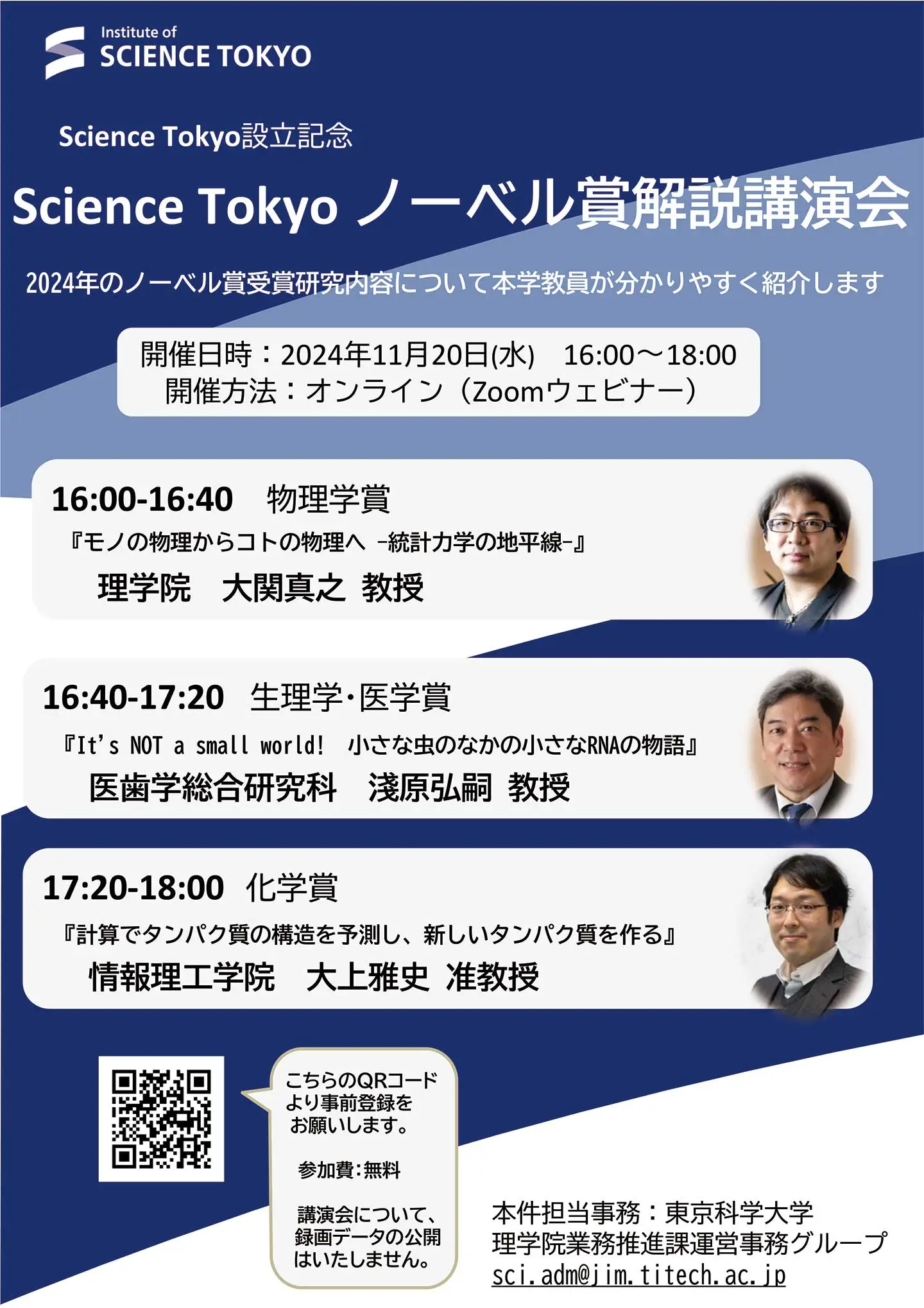 Institute of
SCIENCE TOKYO

Science Tokyo設立記念

Science Tokyo ノーベル賞解説講演会

2024年のノーベル賞受賞研究内容について本学教員が分かりやすく紹介します

開催日時：2024年11月20日(水)　16:00～18:00
開催方法：オンライン（Zoomウェビナー）

16:00-16:40　物理学賞
『モノの物理からコトの物理へ -統計力学の地平線-』
理学院　大関真之 教授

16:40-17:20　生理学・医学賞
『It's NOT a small world!　小さな虫のなかの小さなRNAの物語』
医歯学総合研究科　淺原弘嗣 教授

17:20-18:00　化学賞
『計算でタンパク質の構造を予測し、新しいタンパク質を作る』
情報理工学院　大上雅史 准教授

こちらのQRコードより事前登録をお願いします。

参加費：無料

講演会について、録画データの公開はいたしません。

本件担当事務：東京科学大学
理学院業務推進課運営事務グループ
sci.adm@jim.titech.ac.jp